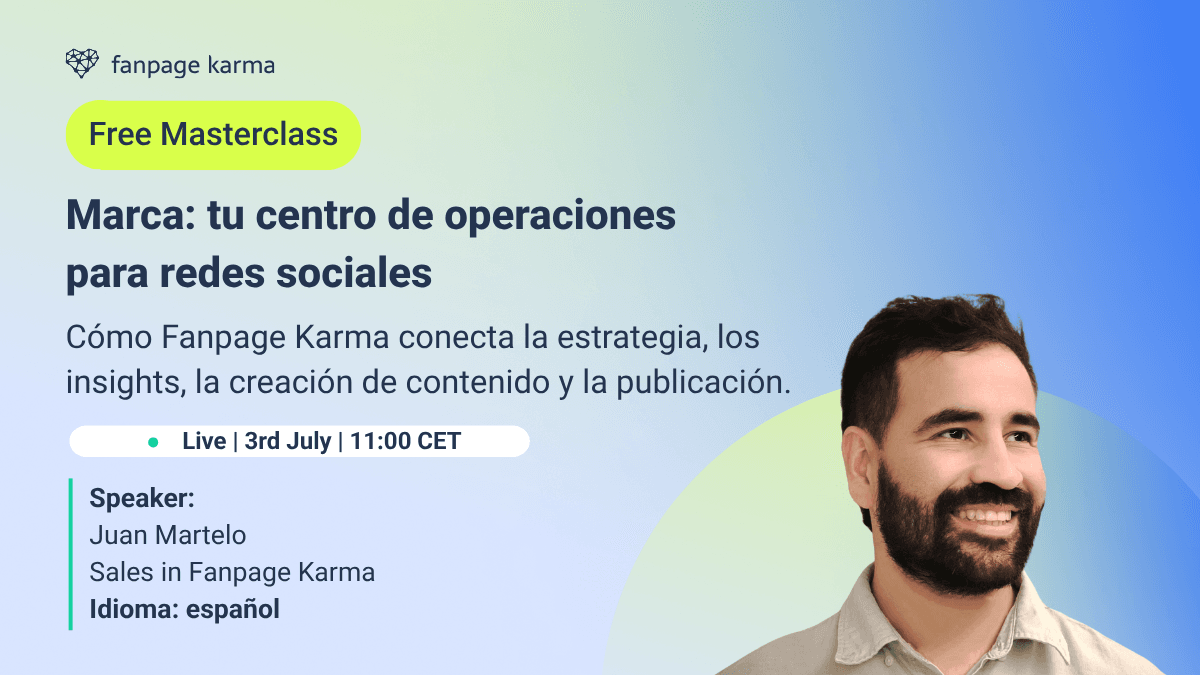 fanpage karma

Free Masterclass

Marca: tu centro de operaciones para redes sociales

Cómo Fanpage Karma conecta la estrategia, los insights, la creación de contenido y la publicación.

Live | 3rd July | 11:00 CET

Speaker:
Juan Martelo
Sales in Fanpage Karma
Idioma: español